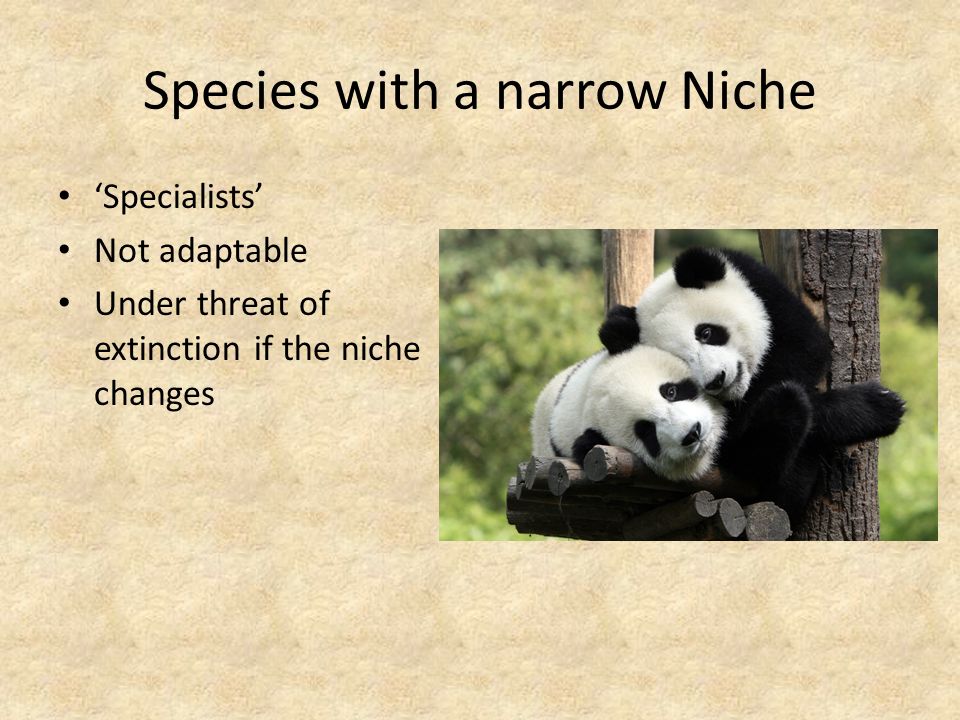 Species with a narrow Niche

• ‘Specialists’
• Not adaptable
• Under threat of extinction if the niche changes